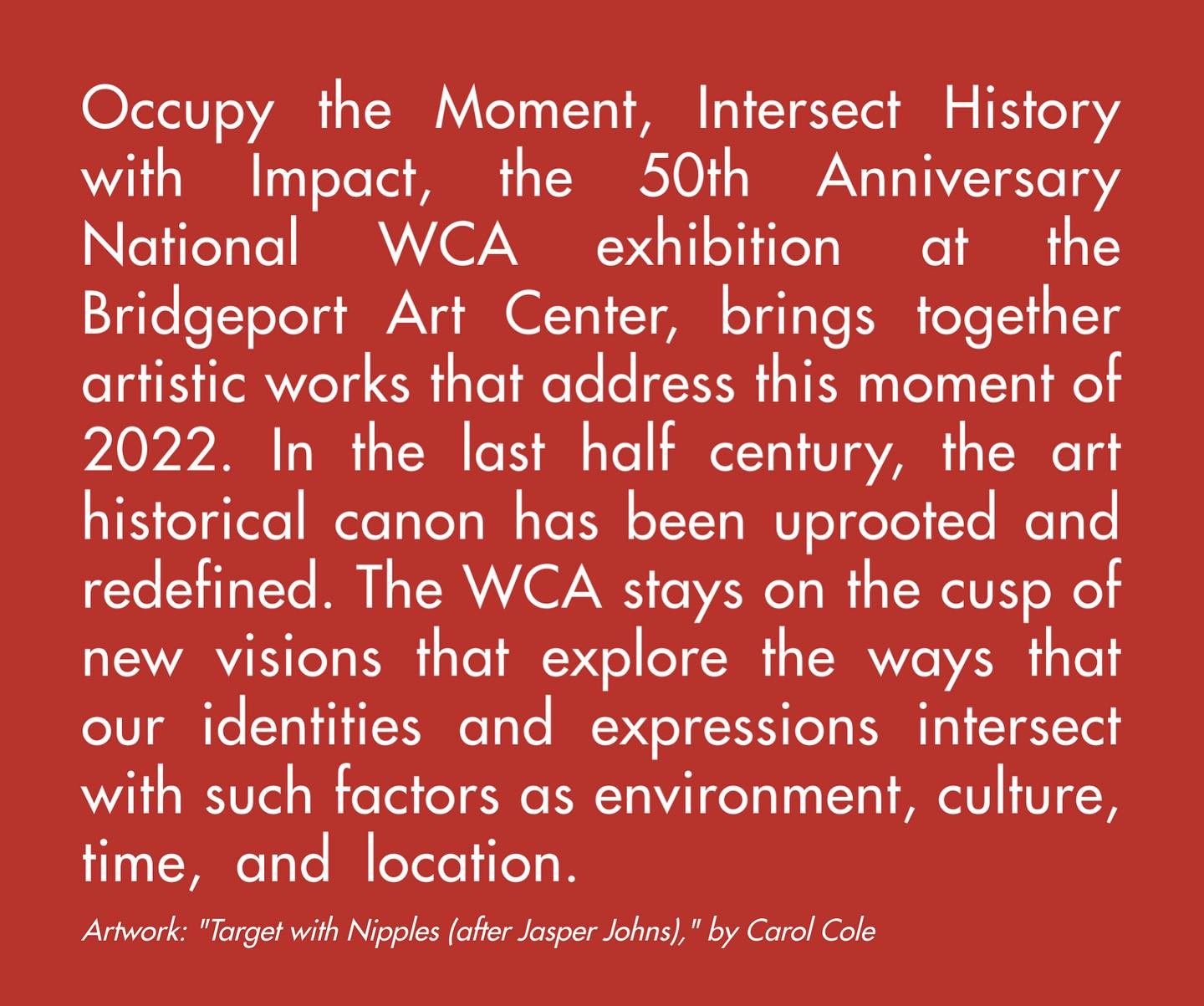 Occupy the Moment, Intersect History with Impact, the 50th Anniversary National WCA exhibition at the Bridgeport Art Center, brings together artistic works that address this moment of 2022. In the last half century, the art historical canon has been uprooted and redefined. The WCA stays on the cusp of new visions that explore the ways that our identities and expressions intersect with such factors as environment, culture, time, and location.

Artwork: "Target with Nipples (after Jasper Johns)," by Carol Cole